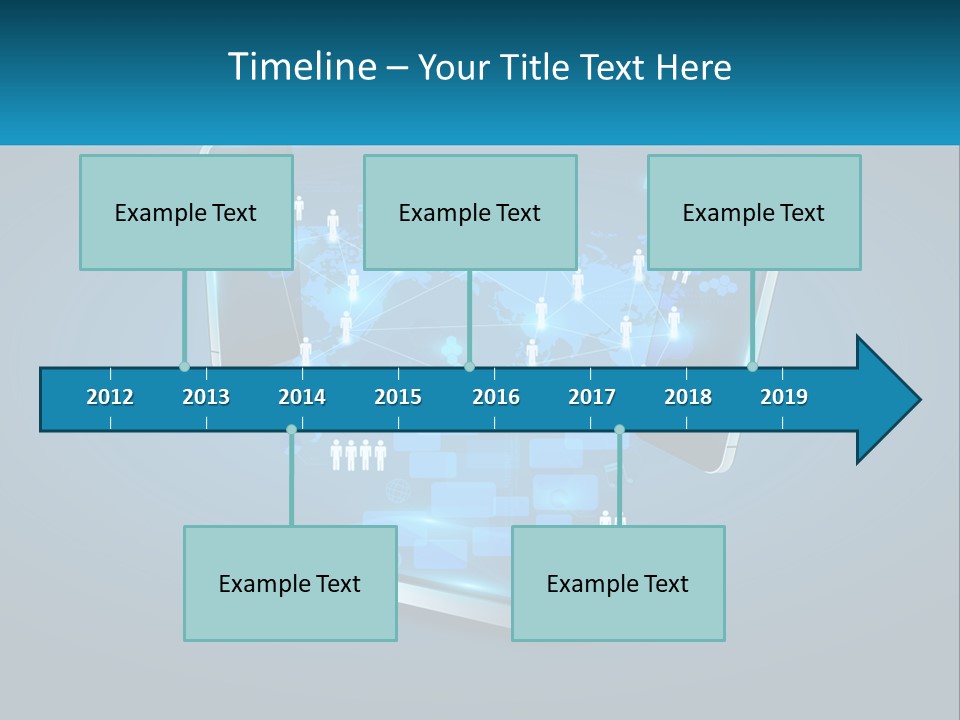 Timeline – Your Title Text Here

Example Text

Example Text

Example Text

2012 2013 2014 2015 2016 2017 2018 2019

Example Text

Example Text